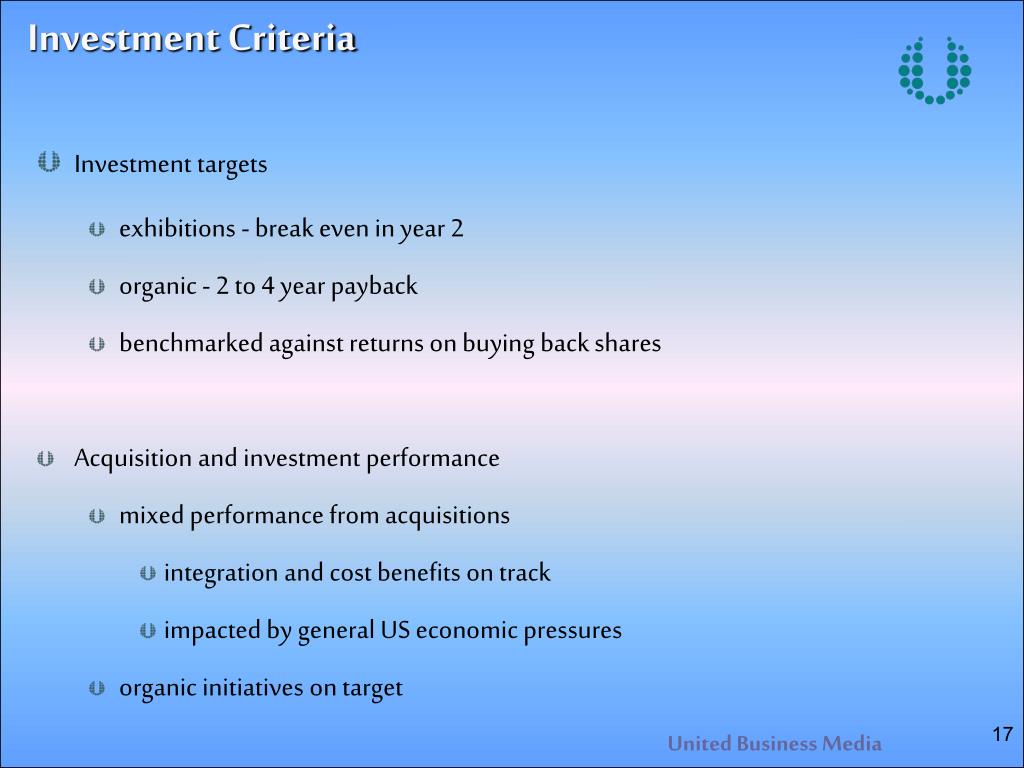 Investment Criteria

Investment targets

exhibitions - break even in year 2

organic - 2 to 4 year payback

benchmarked against returns on buying back shares

Acquisition and investment performance

mixed performance from acquisitions

integration and cost benefits on track

impacted by general US economic pressures

organic initiatives on target

United Business Media

17